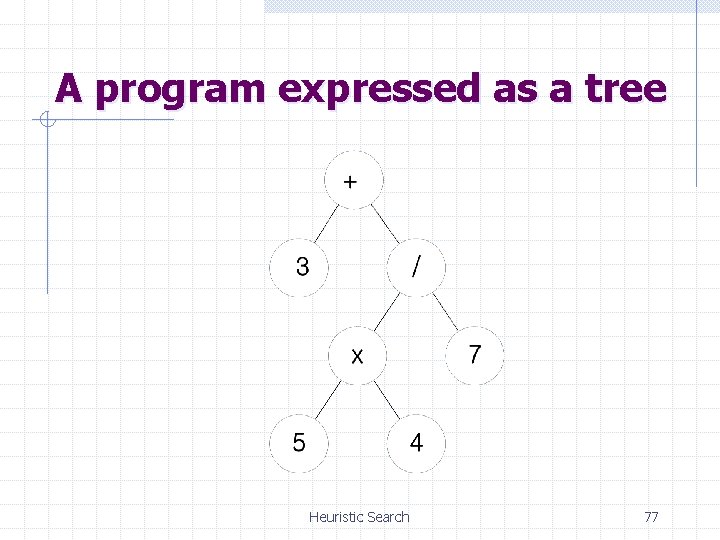 A program expressed as a tree

+

3

/

x

7

5

4

Heuristic Search

77